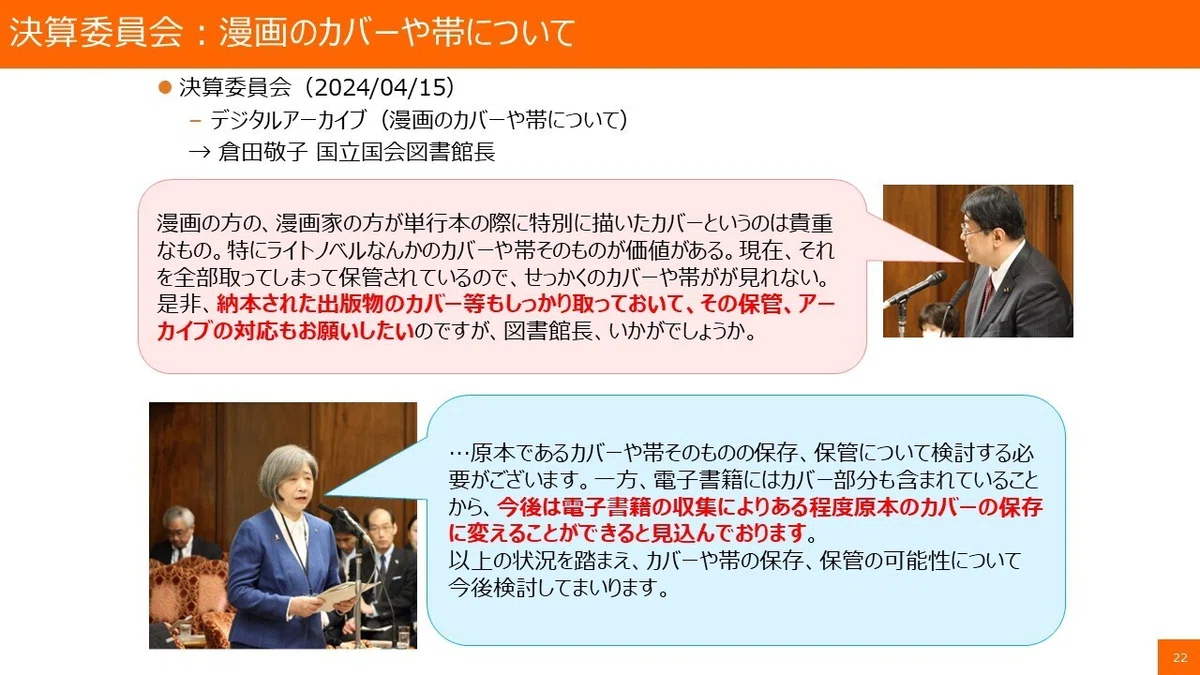 決算委員会：漫画のカバーや帯について

● 決算委員会（2024/04/15）
– デジタルアーカイブ（漫画のカバーや帯について）
→ 倉田敬子 国立国会図書館長

漫画の方の、漫画家の方が単行本の際に特別に描いたカバーというのは貴重なもの。特にライトノベルなんかのカバーや帯そのものが価値がある。現在、それを全部取ってしまって保管されているので、せっかくのカバーや帯がが見れない。是非、納本された出版物のカバー等もしっかり取っておいて、その保管、アーカイブの対応もお願いしたいのですが、図書館長、いかがでしょうか。

…原本であるカバーや帯そのものの保存、保管について検討する必要がございます。一方、電子書籍にはカバー部分も含まれていることから、今後は電子書籍の収集によりある程度原本のカバーの保存に変えることができると見込んでおります。
以上の状況を踏まえ、カバーや帯の保存、保管の可能性について今後検討してまいります。

22